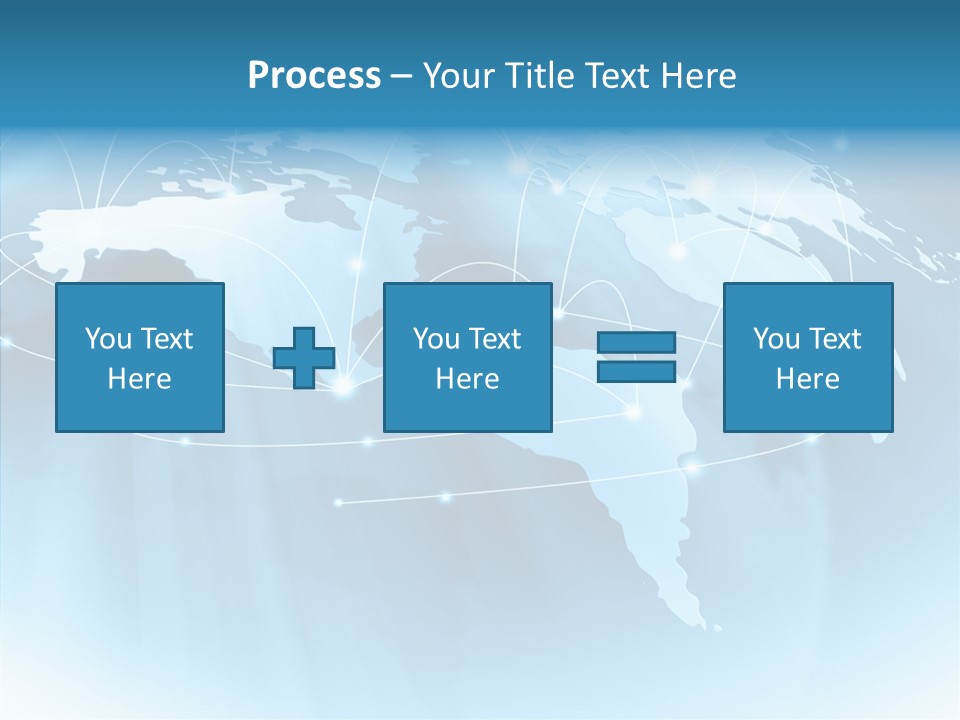 Process – Your Title Text Here

You Text Here

You Text Here

You Text Here